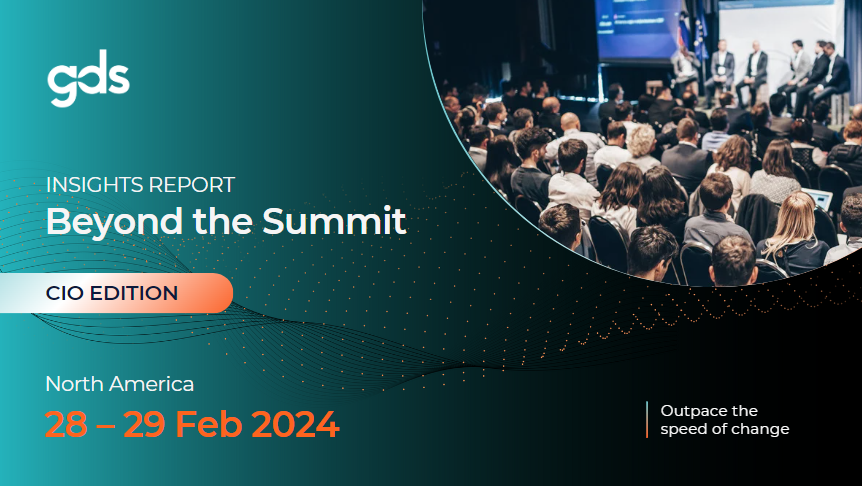 gds

INSIGHTS REPORT
Beyond the Summit

CIO EDITION

North America
28 – 29 Feb 2024

Outpace the speed of change